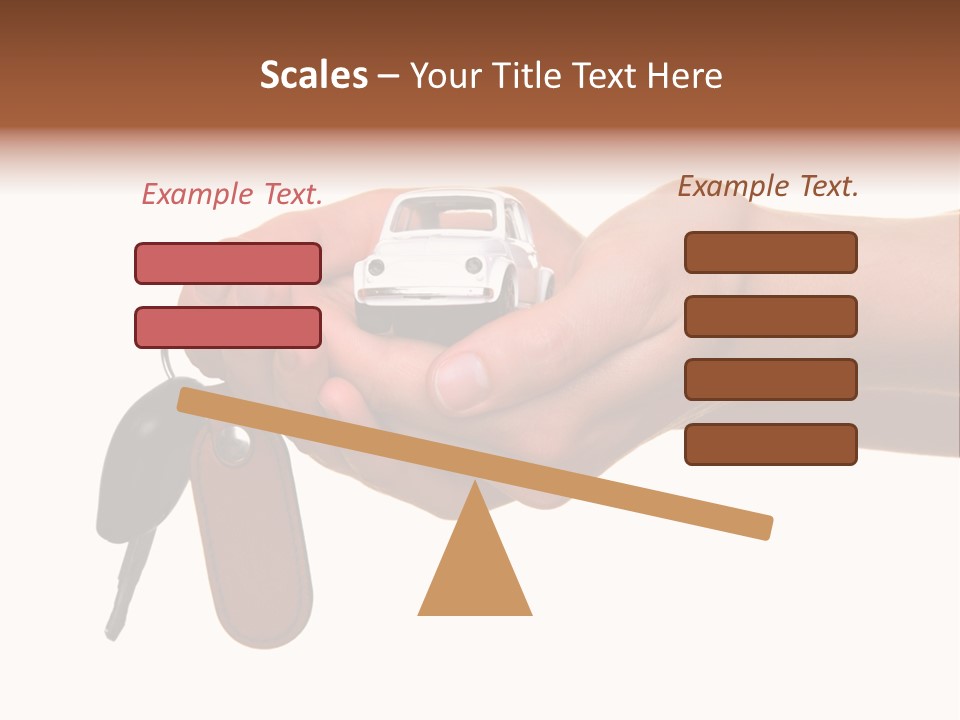 Scales – Your Title Text Here

Example Text.

Example Text.